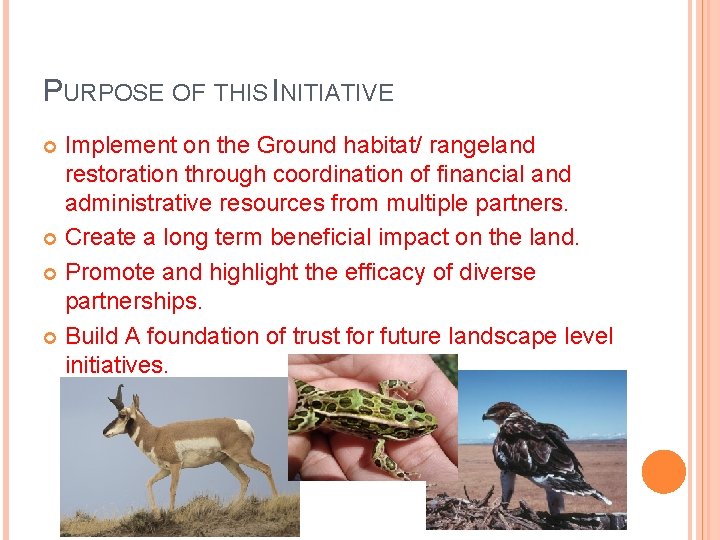 PURPOSE OF THIS INITIATIVE

Implement on the Ground habitat/ rangeland restoration through coordination of financial and administrative resources from multiple partners.

Create a long term beneficial impact on the land.

Promote and highlight the efficacy of diverse partnerships.

Build A foundation of trust for future landscape level initiatives.